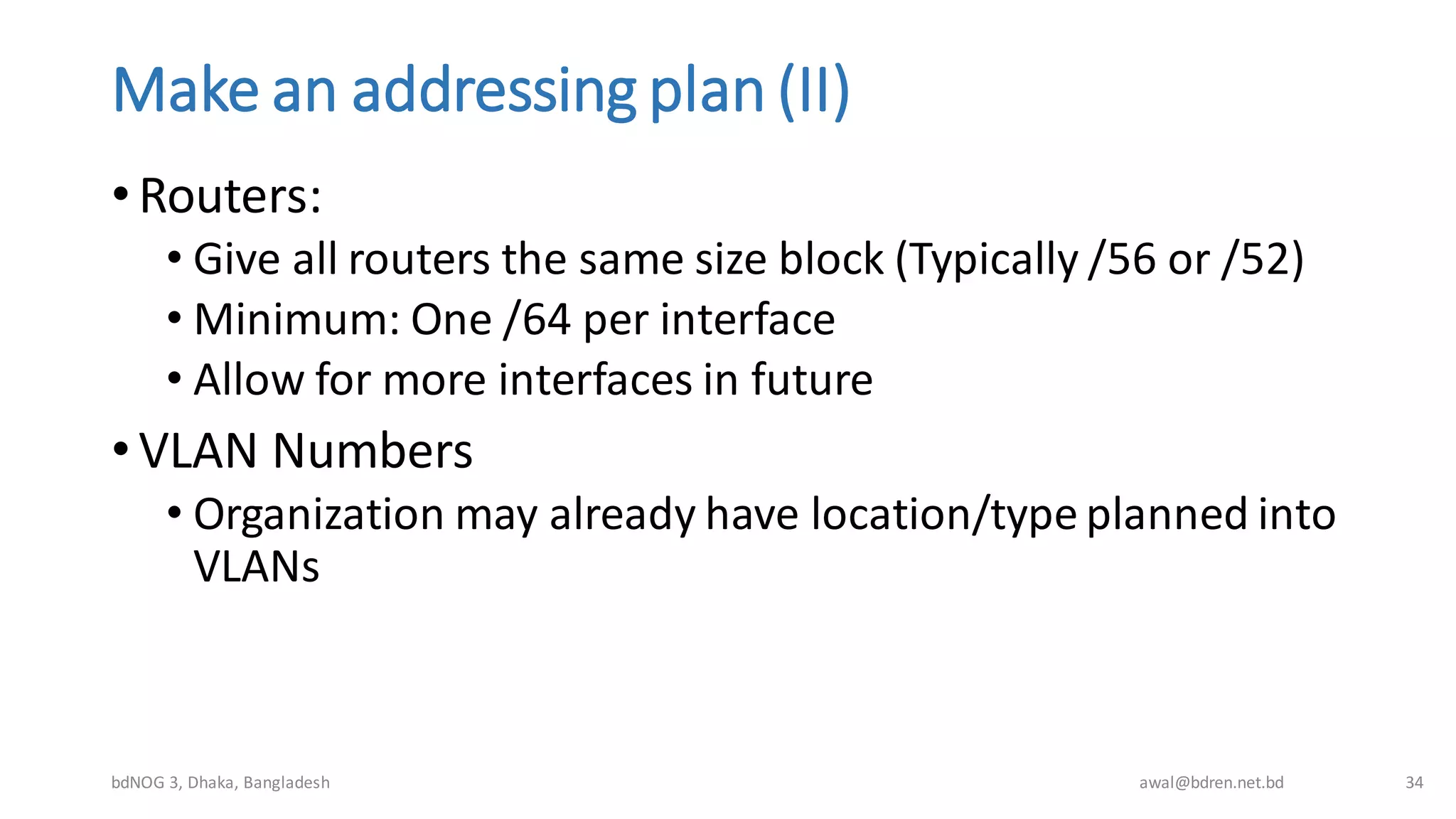 Make an addressing plan (II)

• Routers:
  • Give all routers the same size block (Typically /56 or /52)
  • Minimum: One /64 per interface
  • Allow for more interfaces in future
• VLAN Numbers
  • Organization may already have location/type planned into VLANs

bdNOG 3, Dhaka, Bangladesh

awal@bdren.net.bd

34